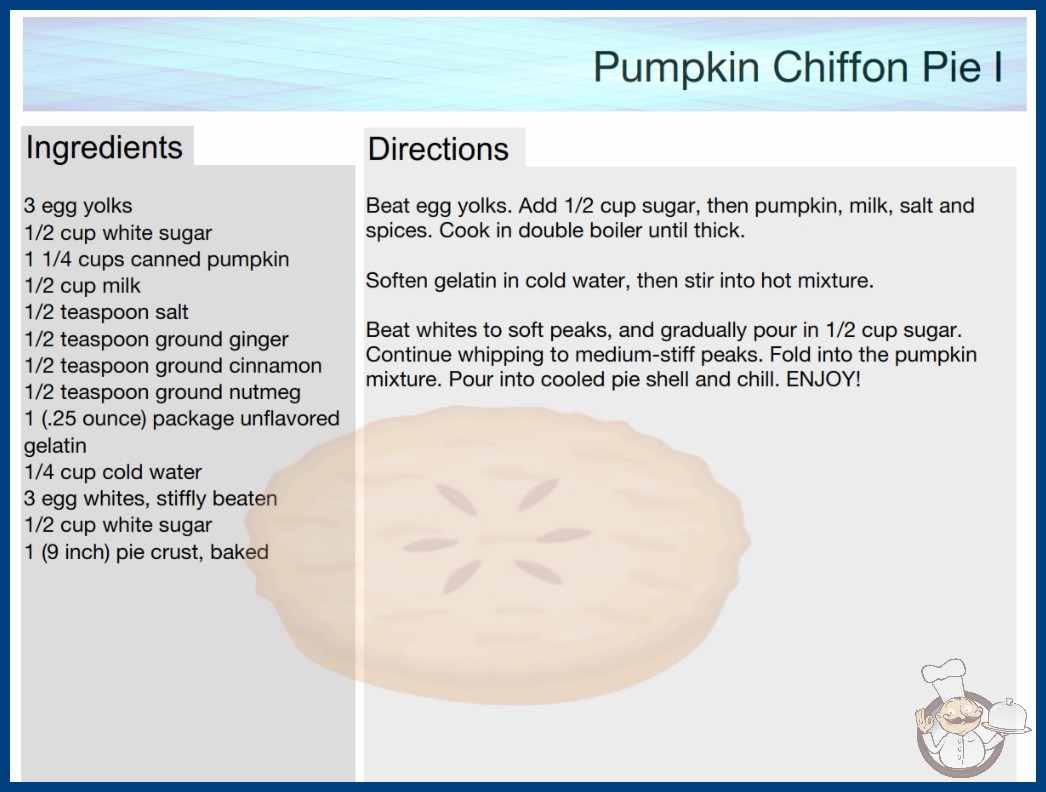 Pumpkin Chiffon Pie I

Ingredients

3 egg yolks
1/2 cup white sugar
1 1/4 cups canned pumpkin
1/2 cup milk
1/2 teaspoon salt
1/2 teaspoon ground ginger
1/2 teaspoon ground cinnamon
1/2 teaspoon ground nutmeg
1 (.25 ounce) package unflavored gelatin
1/4 cup cold water
3 egg whites, stiffly beaten
1/2 cup white sugar
1 (9 inch) pie crust, baked

Directions

Beat egg yolks. Add 1/2 cup sugar, then pumpkin, milk, salt and spices. Cook in double boiler until thick.

Soften gelatin in cold water, then stir into hot mixture.

Beat whites to soft peaks, and gradually pour in 1/2 cup sugar. Continue whipping to medium-stiff peaks. Fold into the pumpkin mixture. Pour into cooled pie shell and chill. ENJOY!